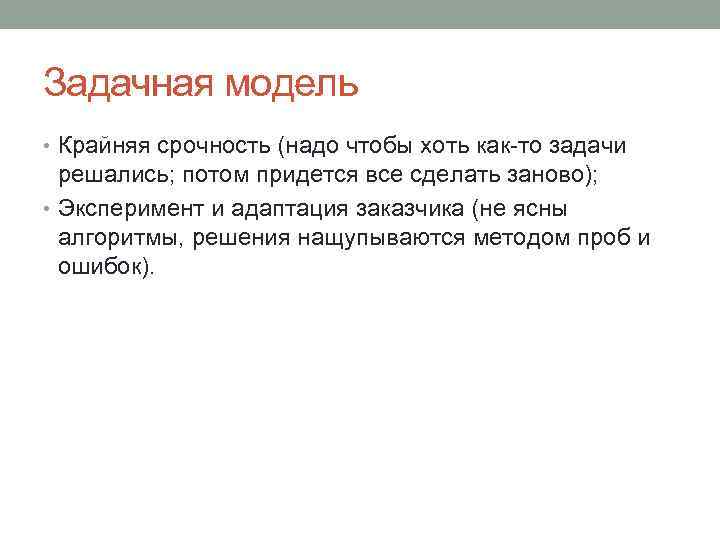 Задачная модель

• Крайняя срочность (надо чтобы хоть как-то задачи решались; потом придется все сделать заново);

• Эксперимент и адаптация заказчика (не ясны алгоритмы, решения нащупываются методом проб и ошибок).